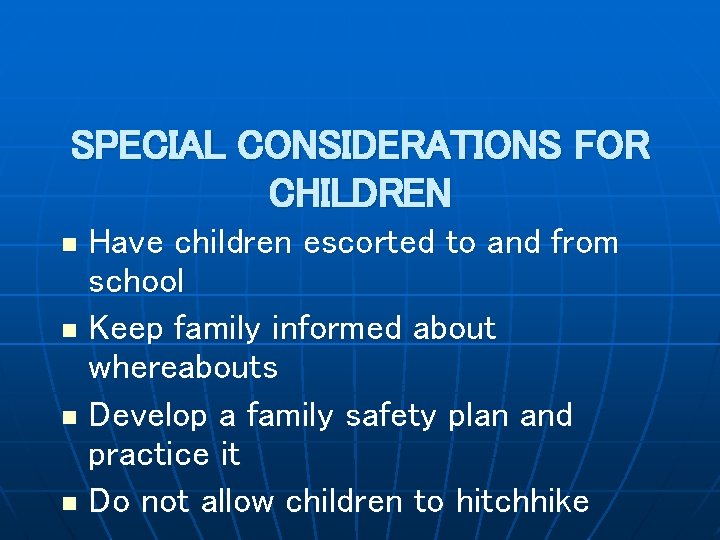 SPECIAL CONSIDERATIONS FOR CHILDREN

- Have children escorted to and from school
- Keep family informed about whereabouts
- Develop a family safety plan and practice it
- Do not allow children to hitchhike